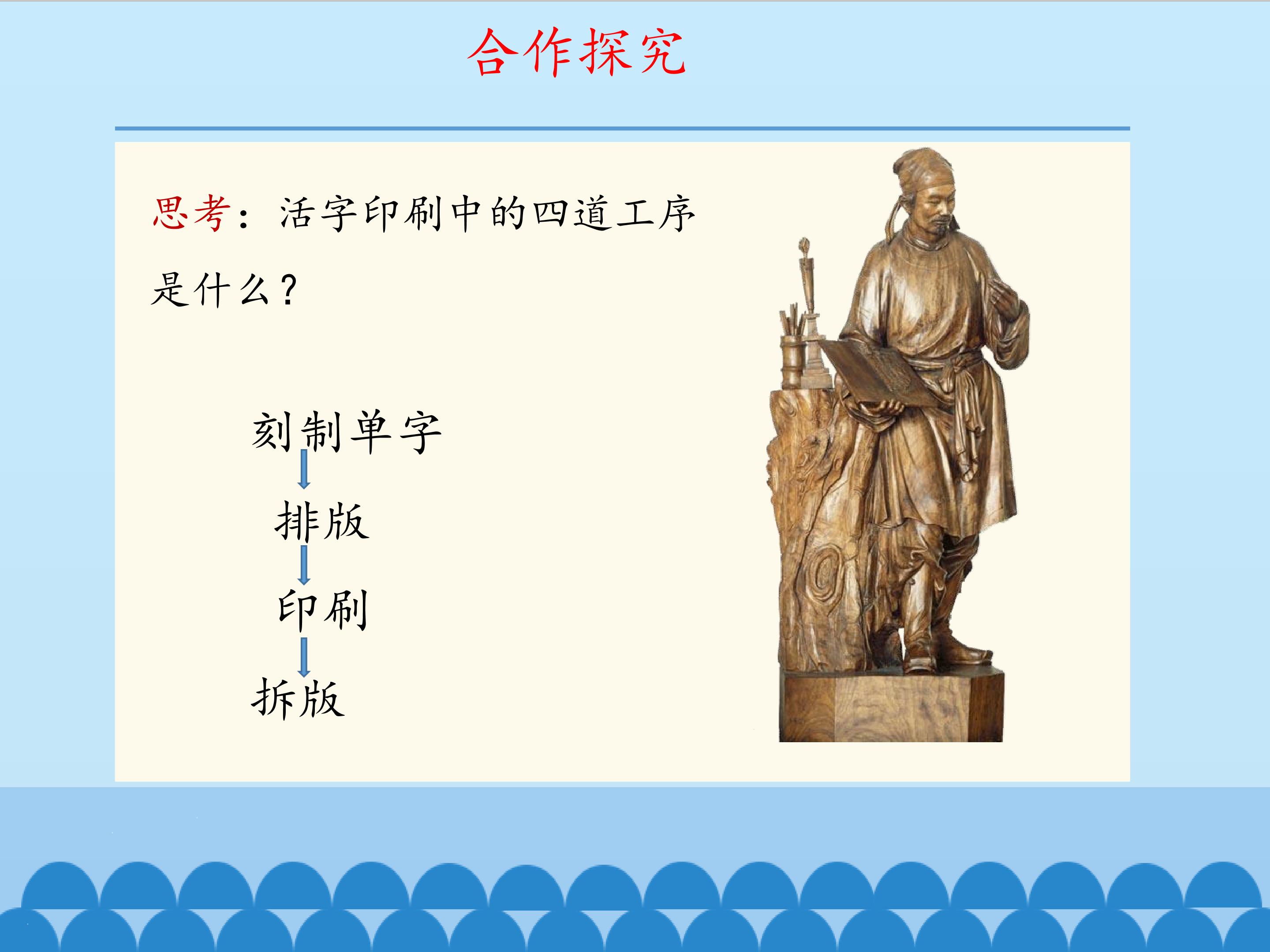 合作探究

思考：活字印刷中的四道工序是什么？

刻制单字

排版

印刷

拆版